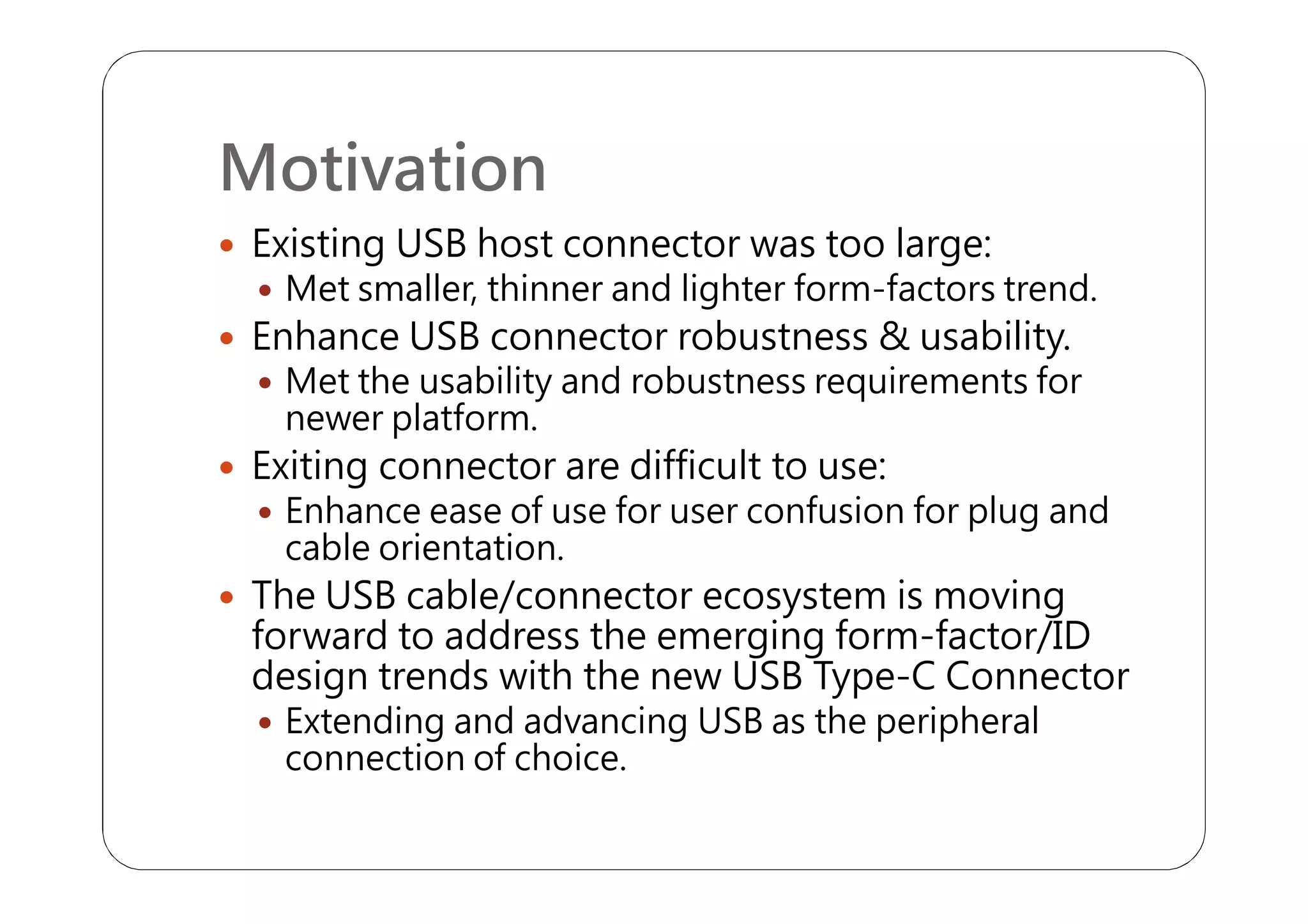 Motivation

• Existing USB host connector was too large:
• Met smaller, thinner and lighter form-factors trend.
• Enhance USB connector robustness & usability.
• Met the usability and robustness requirements for newer platform.
• Exiting connector are difficult to use:
• Enhance ease of use for user confusion for plug and cable orientation.
• The USB cable/connector ecosystem is moving forward to address the emerging form-factor/ID design trends with the new USB Type-C Connector
• Extending and advancing USB as the peripheral connection of choice.